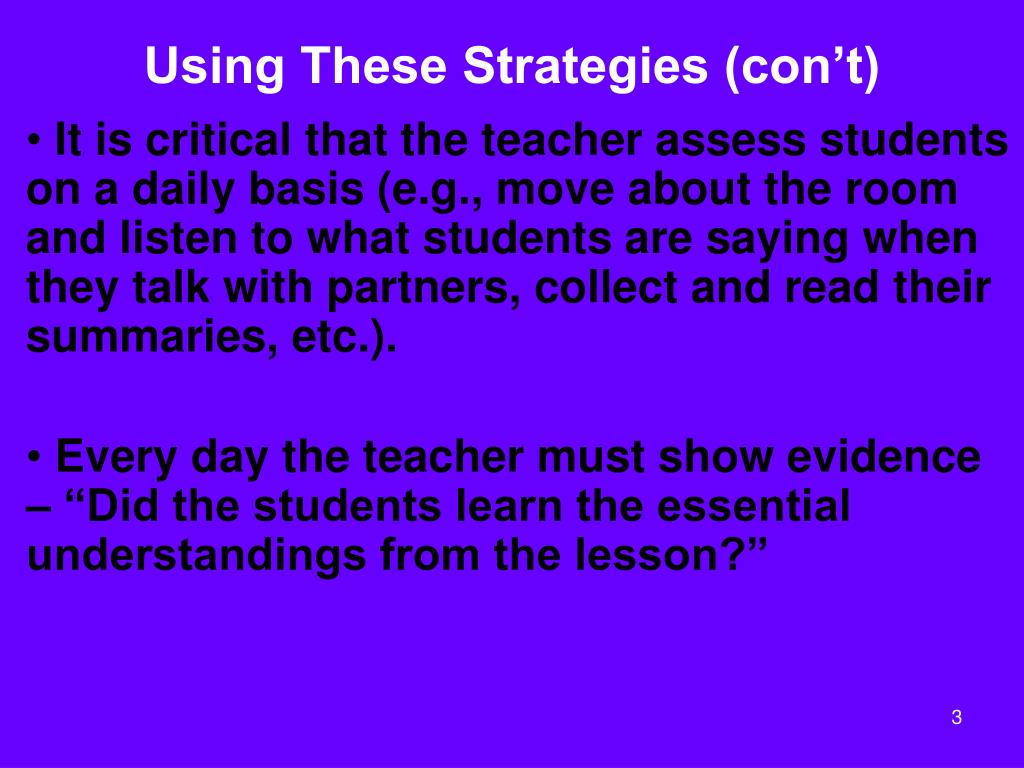 Using These Strategies (con’t)

• It is critical that the teacher assess students on a daily basis (e.g., move about the room and listen to what students are saying when they talk with partners, collect and read their summaries, etc.).

• Every day the teacher must show evidence – “Did the students learn the essential understandings from the lesson?”

3